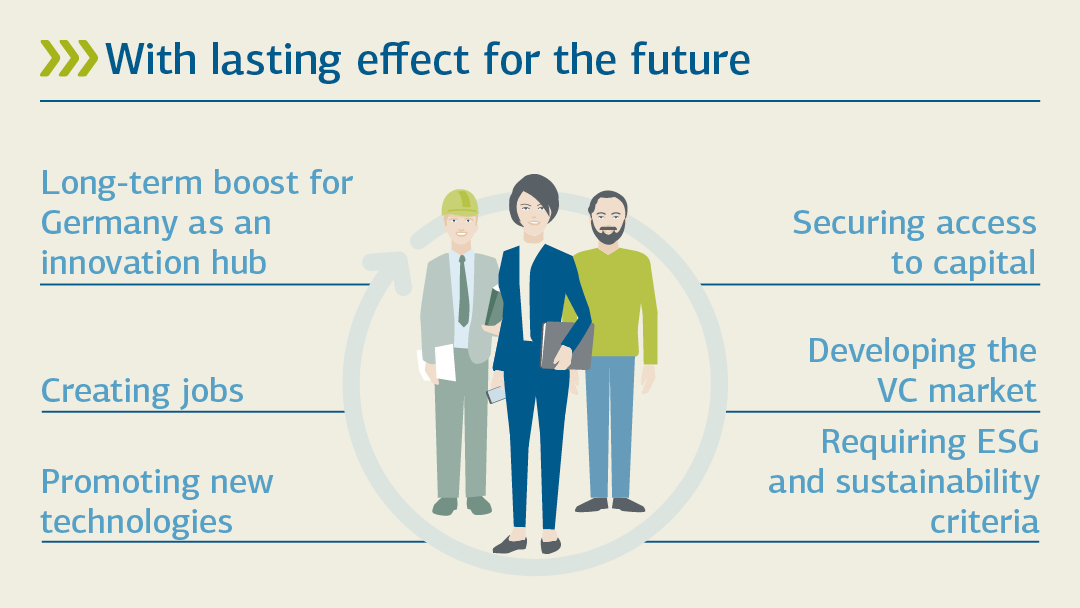 With lasting effect for the future

Long-term boost for Germany as an innovation hub

Creating jobs

Promoting new technologies

Securing access to capital

Developing the VC market

Requiring ESG and sustainability criteria